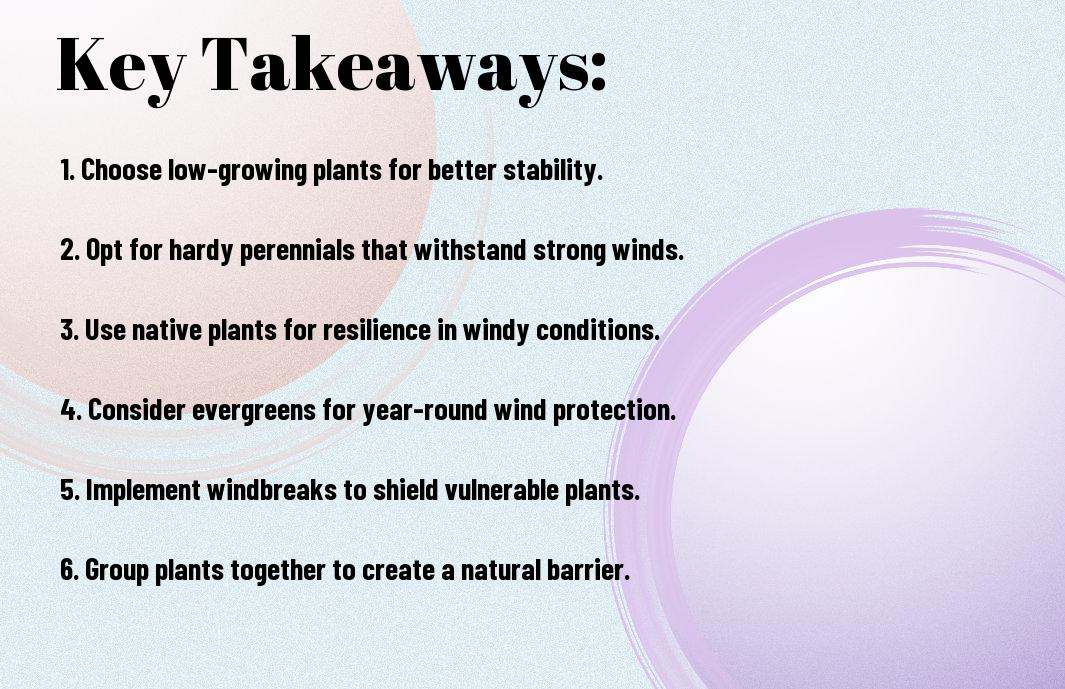 Key Takeaways:

1. Choose low-growing plants for better stability.

2. Opt for hardy perennials that withstand strong winds.

3. Use native plants for resilience in windy conditions.

4. Consider evergreens for year-round wind protection.

5. Implement windbreaks to shield vulnerable plants.

6. Group plants together to create a natural barrier.